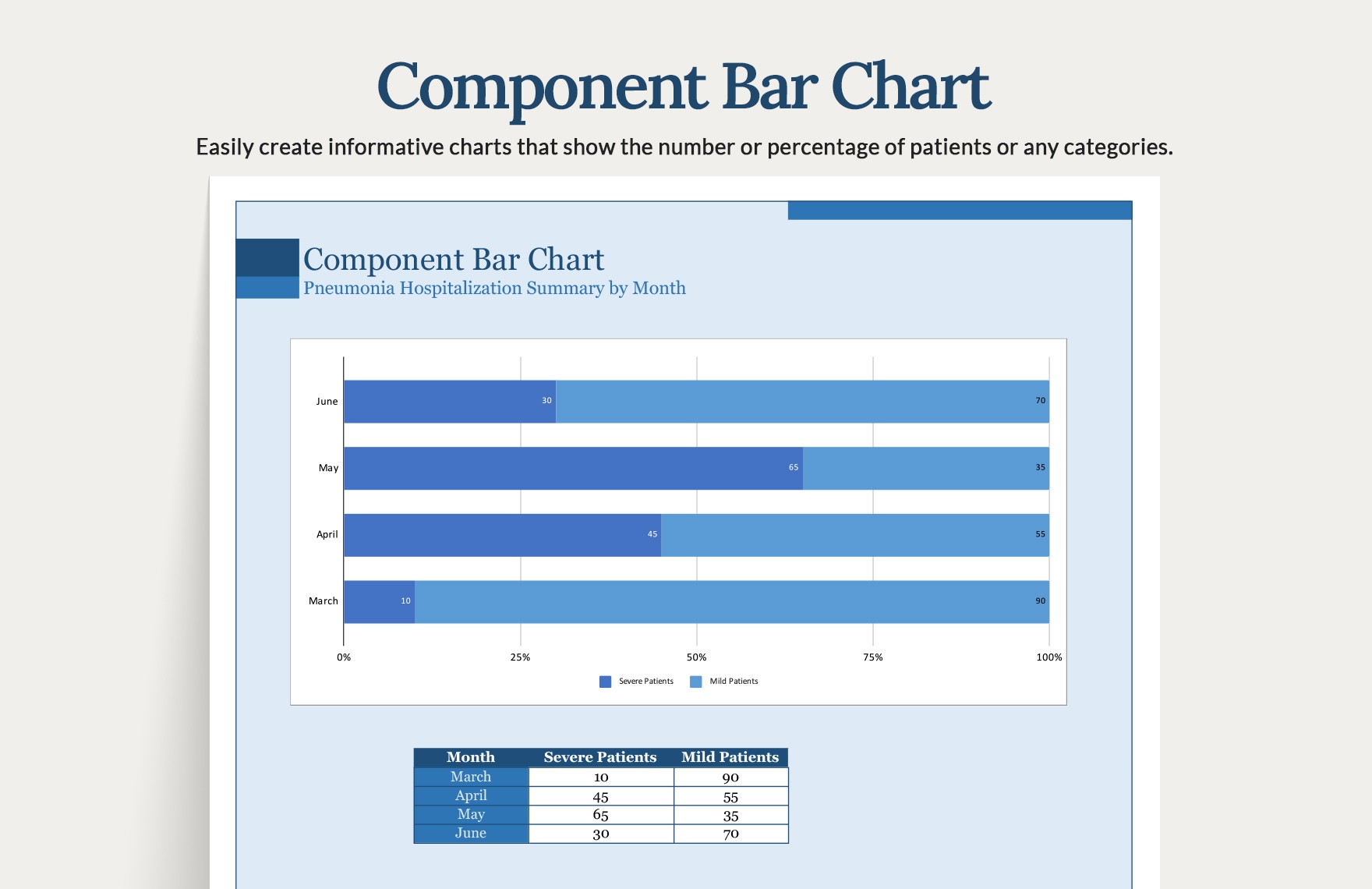 Component Bar Chart

Easily create informative charts that show the number or percentage of patients or any categories.

Component Bar Chart
Pneumonia Hospitalization Summary by Month

June 30 70
May 65 35
April 45 55
March 10 90

0% 25% 50% 75% 100%

Severe Patients Mild Patients

| Month | Severe Patients | Mild Patients |
|---|---|---|
| March | 10 | 90 |
| April | 45 | 55 |
| May | 65 | 35 |
| June | 30 | 70 |